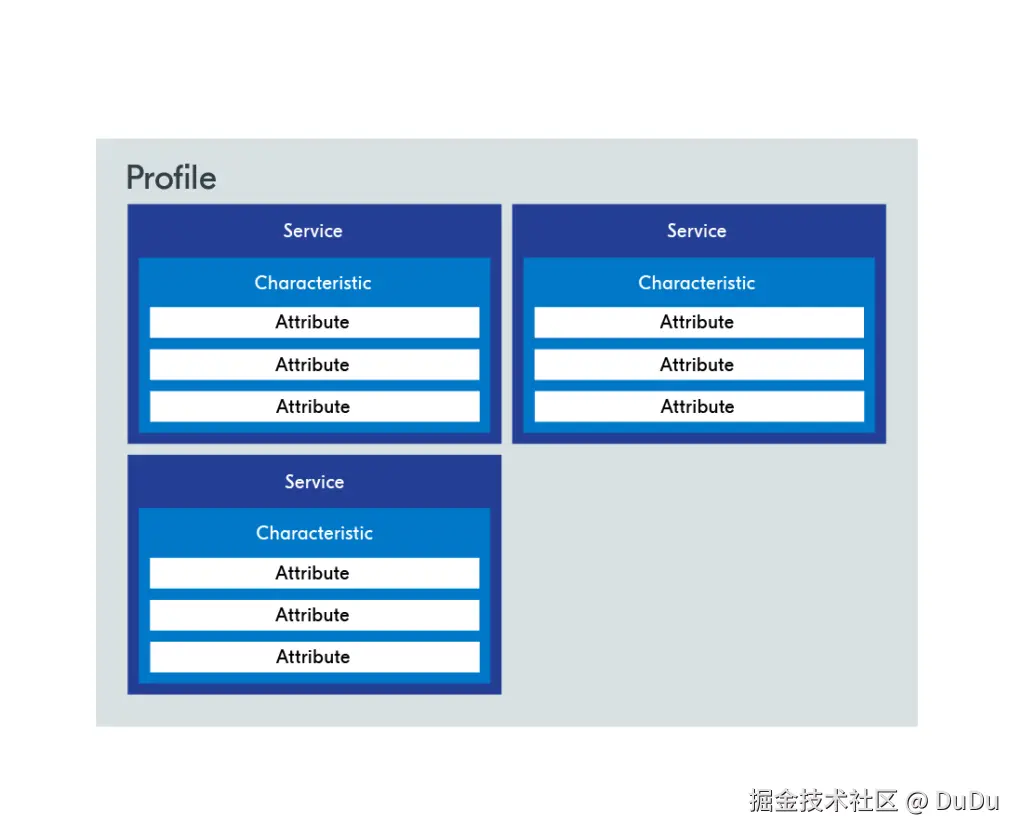 Profile

Service

Characteristic

Attribute

Attribute

Attribute

Service

Characteristic

Attribute

Attribute

Attribute

Service

Characteristic

Attribute

Attribute

Attribute

掘金技术社区 @ DuDu